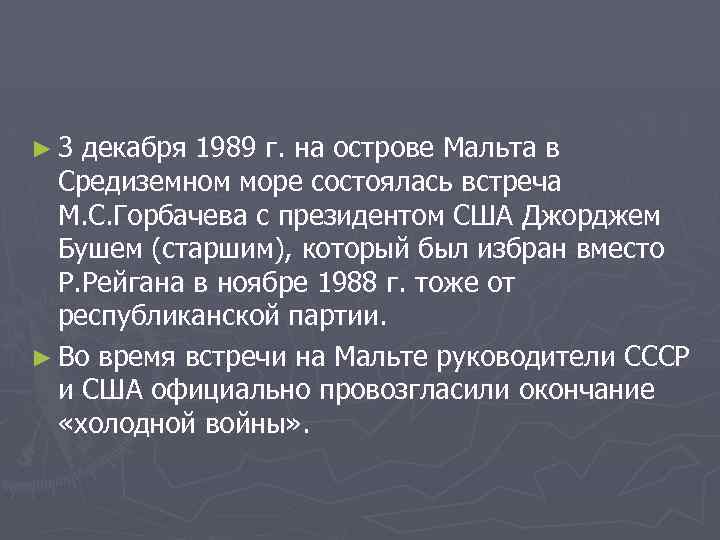 ► 3 декабря 1989 г. на острове Мальта в Средиземном море состоялась встреча М.С.Горбачева с президентом США Джорджем Бушем (старшим), который был избран вместо Р.Рейгана в ноябре 1988 г. тоже от республиканской партии.

► Во время встречи на Мальте руководители СССР и США официально провозгласили окончание «холодной войны».